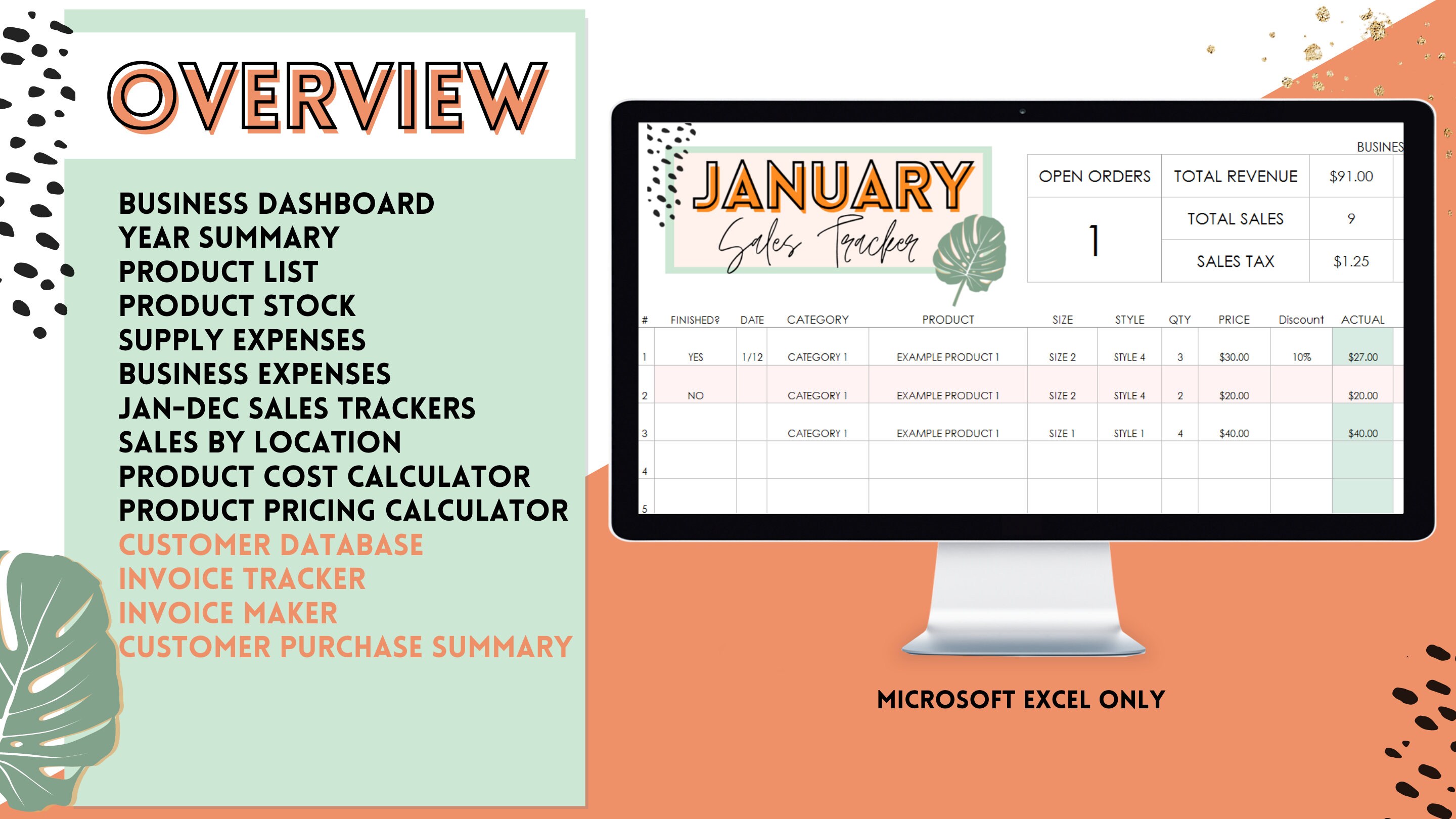 OVERVIEW

BUSINESS DASHBOARD
YEAR SUMMARY
PRODUCT LIST
PRODUCT STOCK
SUPPLY EXPENSES
BUSINESS EXPENSES
JAN-DEC SALES TRACKERS
SALES BY LOCATION
PRODUCT COST CALCULATOR
PRODUCT PRICING CALCULATOR
CUSTOMER DATABASE
INVOICE TRACKER
INVOICE MAKER
CUSTOMER PURCHASE SUMMARY

JANUARY
Sales Tracker

BUSINES

| OPEN ORDERS | TOTAL REVENUE | $91.00 |
|---|---|---|
| 1 | TOTAL SALES | 9 |
| | SALES TAX | $1.25 |

| # | FINISHED? | DATE | CATEGORY | PRODUCT | SIZE | STYLE | QTY | PRICE | Discount | ACTUAL |
|---|---|---|---|---|---|---|---|---|---|---|
| 1 | YES | 1/12 | CATEGORY 1 | EXAMPLE PRODUCT 1 | SIZE 2 | STYLE 4 | 3 | $30.00 | 10% | $27.00 |
| 2 | NO | | CATEGORY 1 | EXAMPLE PRODUCT 1 | SIZE 2 | STYLE 4 | 2 | $20.00 | | $20.00 |
| 3 | | | CATEGORY 1 | EXAMPLE PRODUCT 1 | SIZE 1 | STYLE 1 | 4 | $40.00 | | $40.00 |
| 4 | | | | | | | | | | |
| 5 | | | | | | | | | | |

MICROSOFT EXCEL ONLY